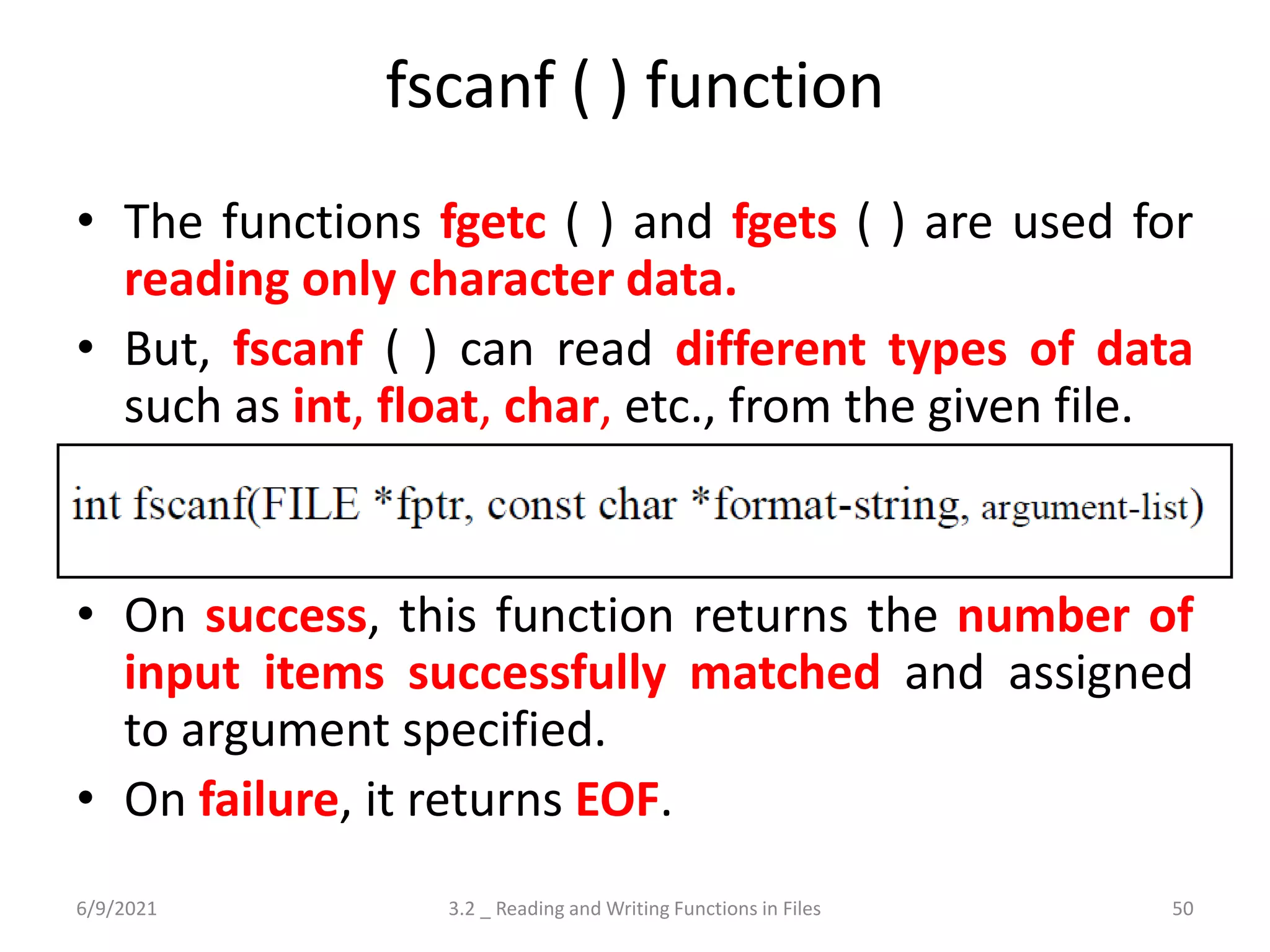 fscanf ( ) function

• The functions fgetc ( ) and fgets ( ) are used for reading only character data.

• But, fscanf ( ) can read different types of data such as int, float, char, etc., from the given file.

int fscanf(FILE *fptr, const char *format-string, argument-list)

• On success, this function returns the number of input items successfully matched and assigned to argument specified.

• On failure, it returns EOF.

6/9/2021

3.2 _ Reading and Writing Functions in Files

50